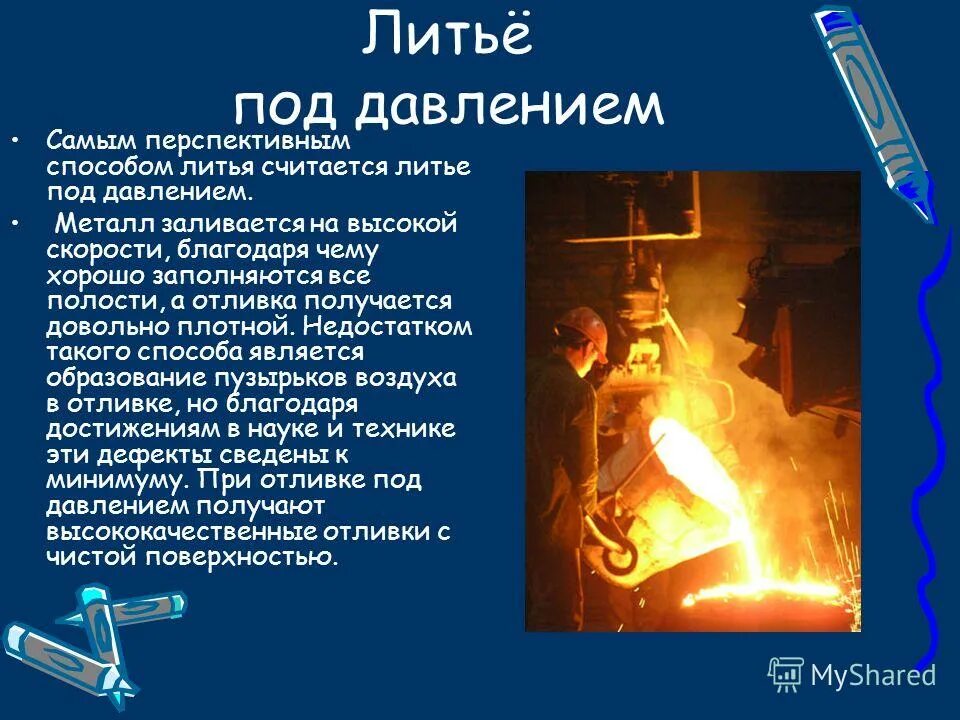 Литьё
под давлением

• Самым перспективным способом литья считается литье под давлением.
• Металл заливается на высокой скорости, благодаря чему хорошо заполняются все полости, а отливка получается довольно плотной. Недостатком такого способа является образование пузырьков воздуха в отливке, но благодаря достижениям в науке и технике эти дефекты сведены к минимуму. При отливке под давлением получают высококачественные отливки с чистой поверхностью.

MyShared